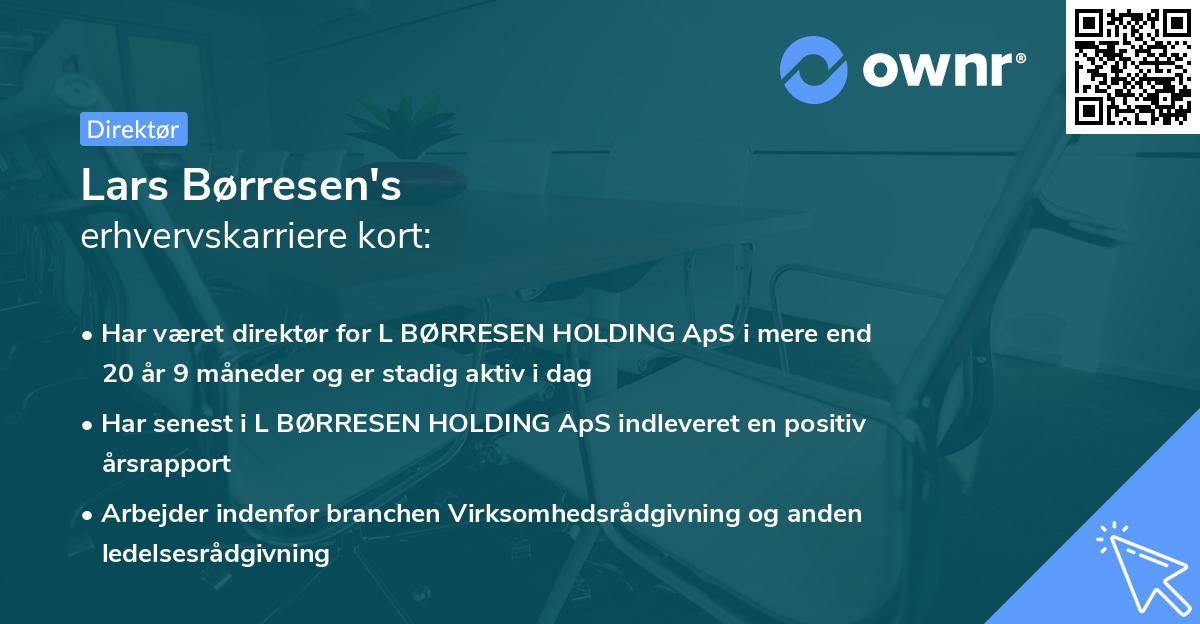 ownr®

Direktør

Lars Børresen's
erhvervskarriere kort:

• Har været direktør for L BØRRESEN HOLDING ApS i mere end 20 år 9 måneder og er stadig aktiv i dag
• Har senest i L BØRRESEN HOLDING ApS indleveret en positiv årsrapport
• Arbejder indenfor branchen Virksomhedsrådgivning og anden ledelsesrådgivning